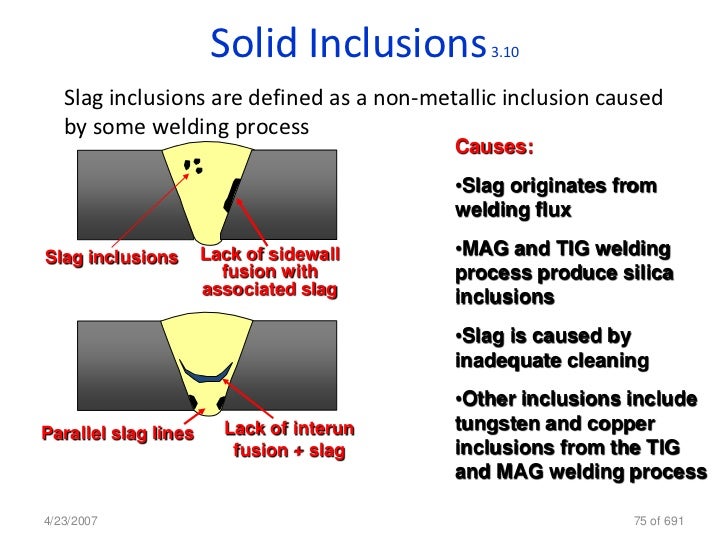 Solid Inclusions 3.10

Slag inclusions are defined as a non-metallic inclusion caused by some welding process

Slag inclusions

Lack of sidewall fusion with associated slag

Parallel slag lines

Lack of interun fusion + slag

Causes:

•Slag originates from welding flux

•MAG and TIG welding process produce silica inclusions

•Slag is caused by inadequate cleaning

•Other inclusions include tungsten and copper inclusions from the TIG and MAG welding process

4/23/2007

75 of 691